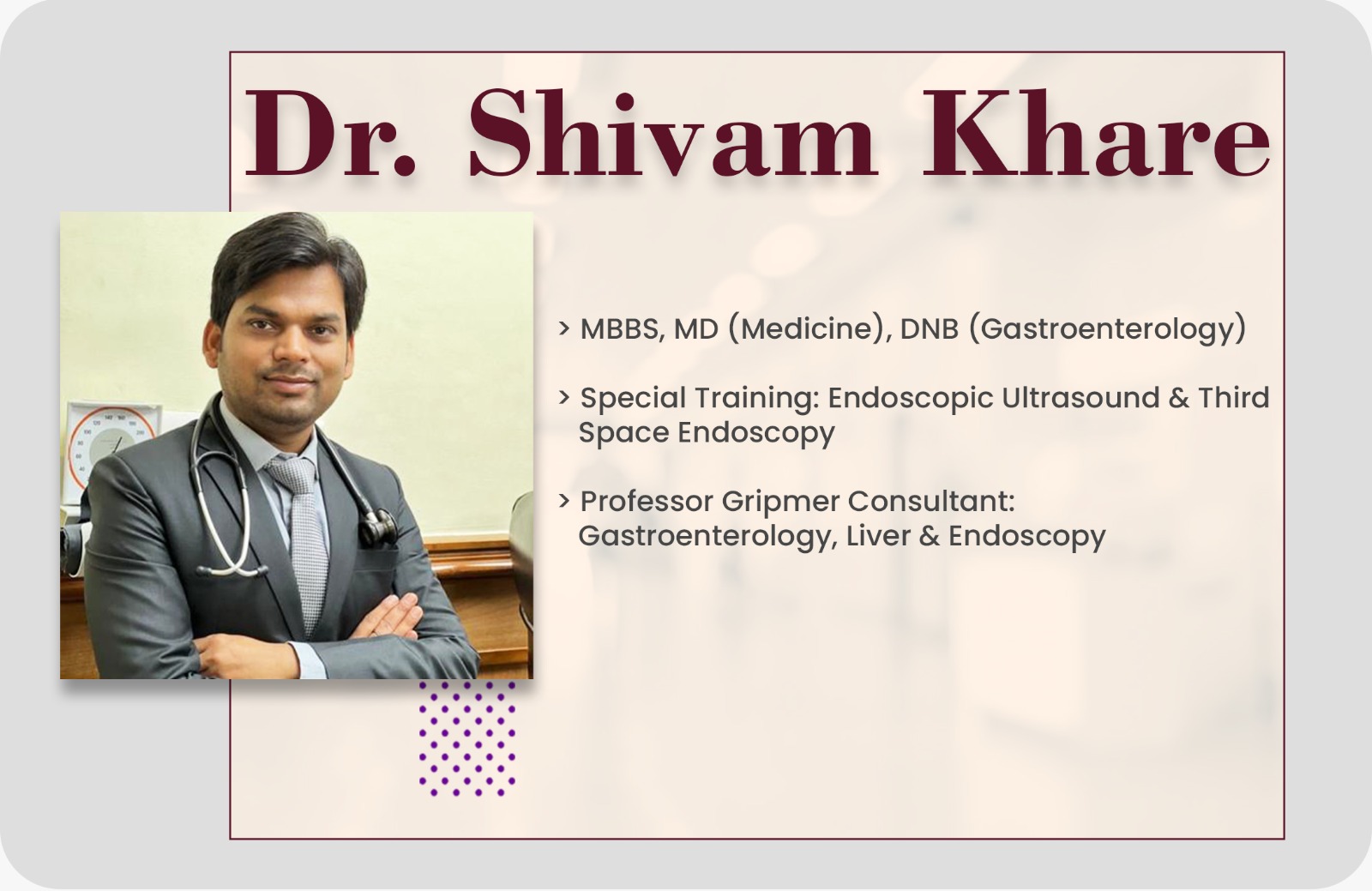 Dr. Shivam Khare

> MBBS, MD (Medicine), DNB (Gastroenterology)

> Special Training: Endoscopic Ultrasound & Third Space Endoscopy

> Professor Gripmer Consultant: Gastroenterology, Liver & Endoscopy